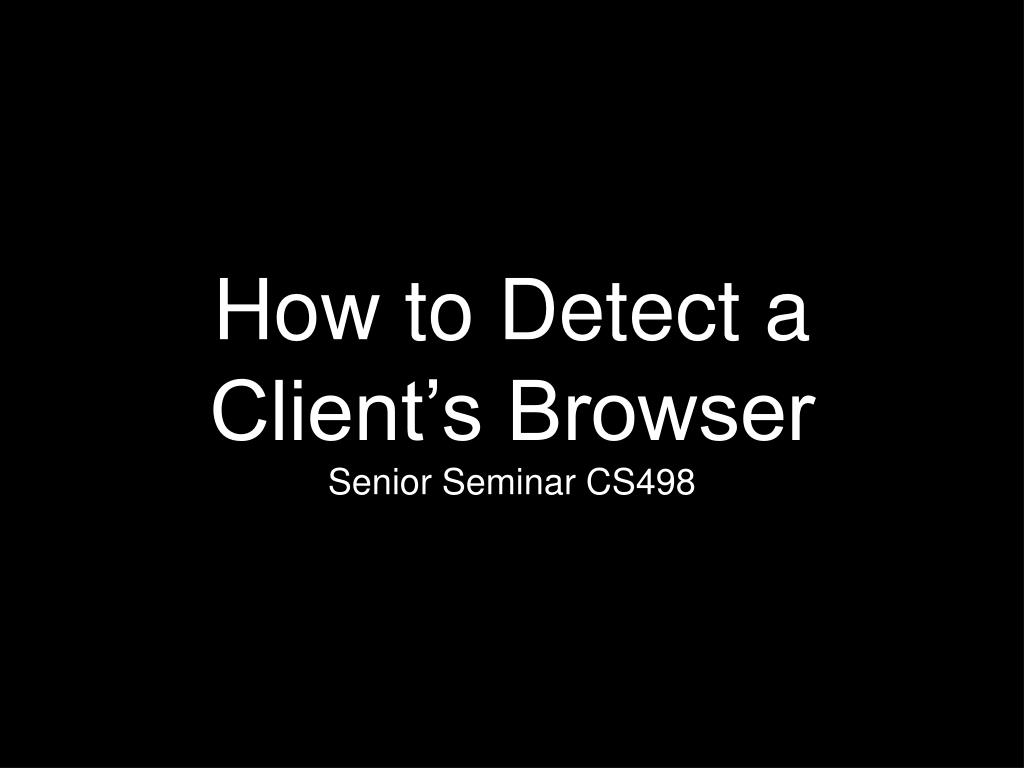 How to Detect a Client’s Browser

Senior Seminar CS498